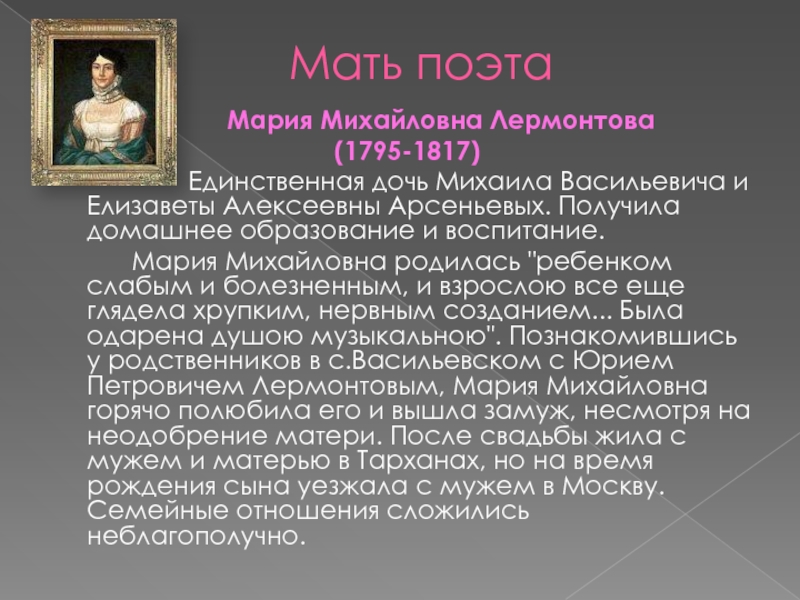 Мать поэта

Мария Михайловна Лермонтова
(1795-1817)

Единственная дочь Михаила Васильевича и Елизаветы Алексеевны Арсеньевых. Получила домашнее образование и воспитание.

Мария Михайловна родилась "ребенком слабым и болезненным, и взрослою все еще глядела хрупким, нервным созданием... Была одарена душою музыкальною". Познакомившись у родственников в с.Васильевском с Юрием Петровичем Лермонтовым, Мария Михайловна горячо полюбила его и вышла замуж, несмотря на неодобрение матери. После свадьбы жила с мужем и матерью в Тарханах, но на время рождения сына уезжала с мужем в Москву. Семейные отношения сложились неблагополучно.